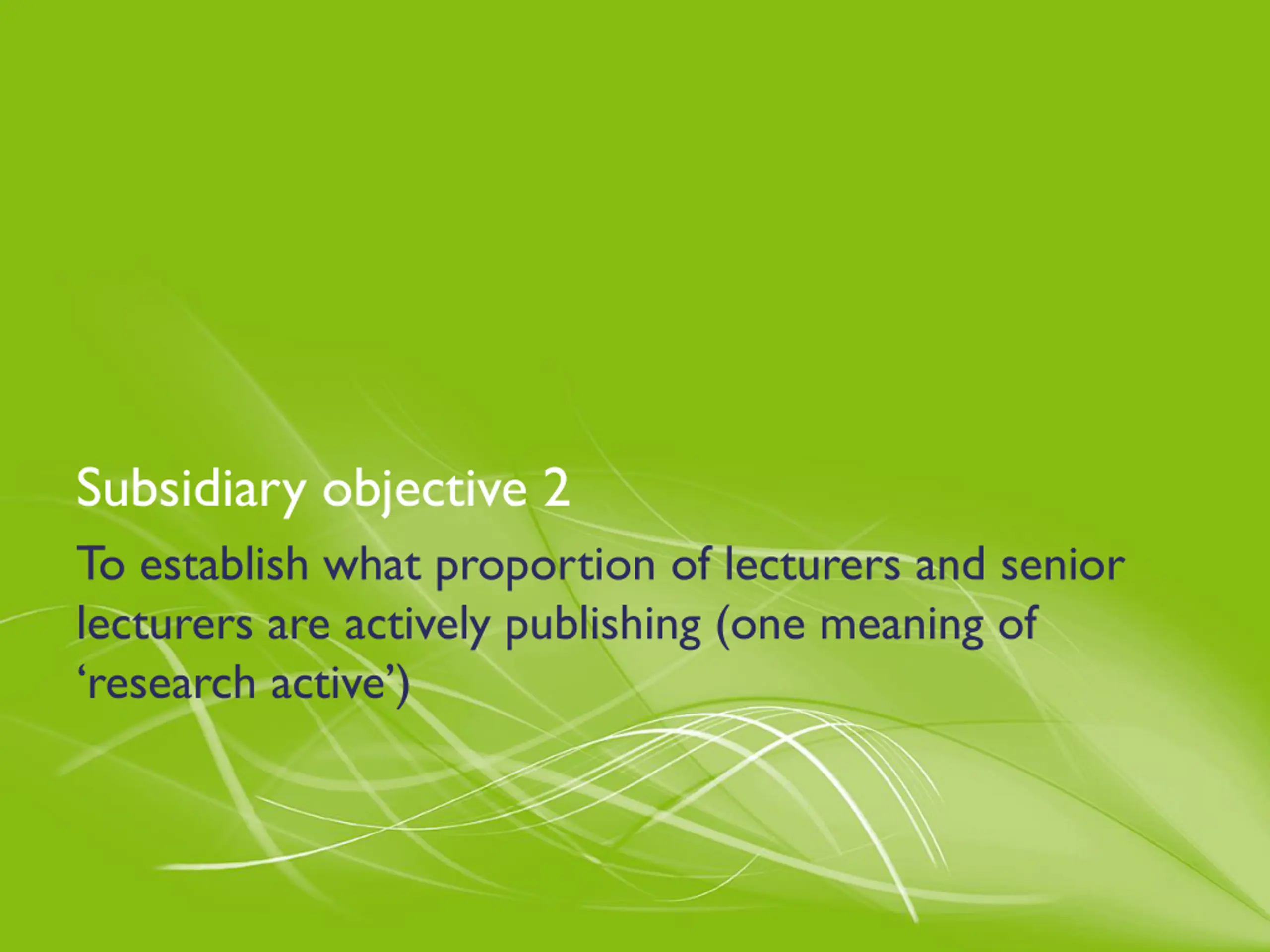 Subsidiary objective 2

To establish what proportion of lecturers and senior lecturers are actively publishing (one meaning of ‘research active’)